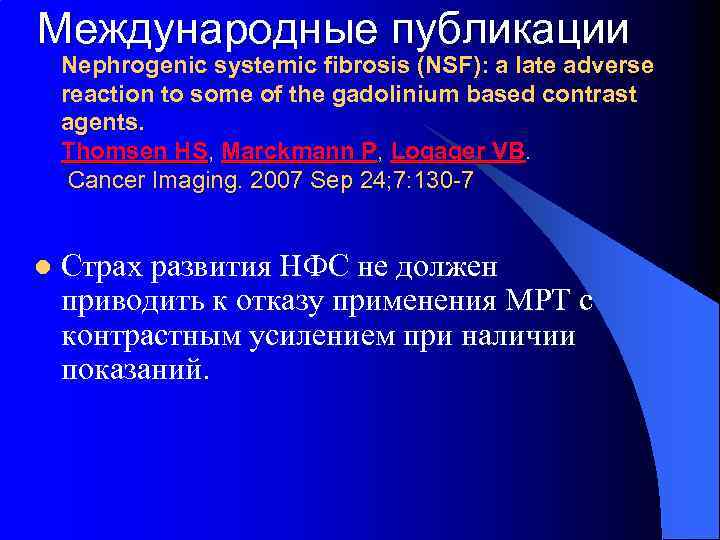 Международные публикации

Nephrogenic systemic fibrosis (NSF): a late adverse reaction to some of the gadolinium based contrast agents.
Thomsen HS, Marckmann P, Logager VB.
Cancer Imaging. 2007 Sep 24;7:130-7

Страх развития НФС не должен приводить к отказу применения МРТ с контрастным усилением при наличии показаний.